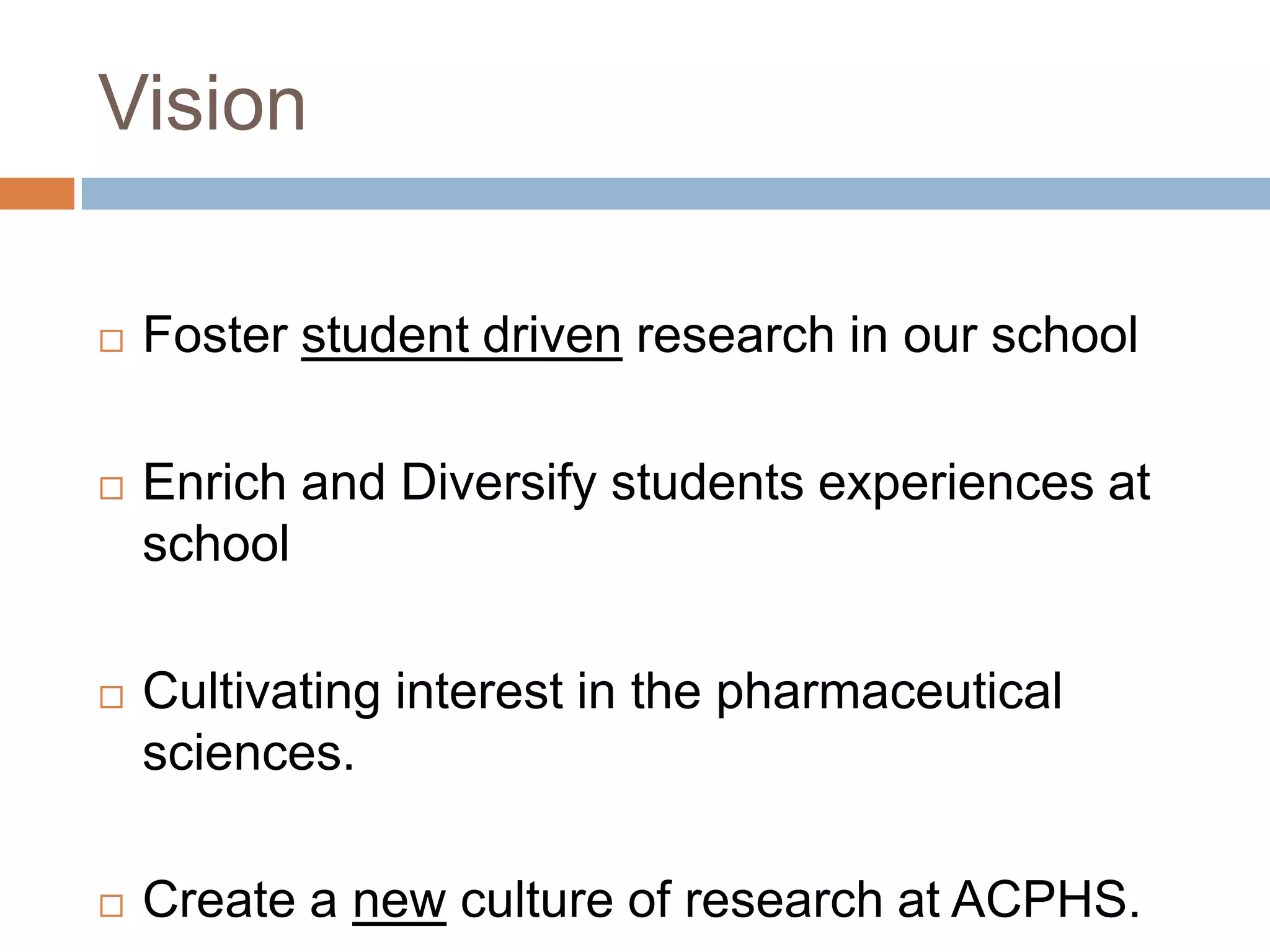 Vision

□ Foster student driven research in our school

□ Enrich and Diversify students experiences at school

□ Cultivating interest in the pharmaceutical sciences.

□ Create a new culture of research at ACPHS.